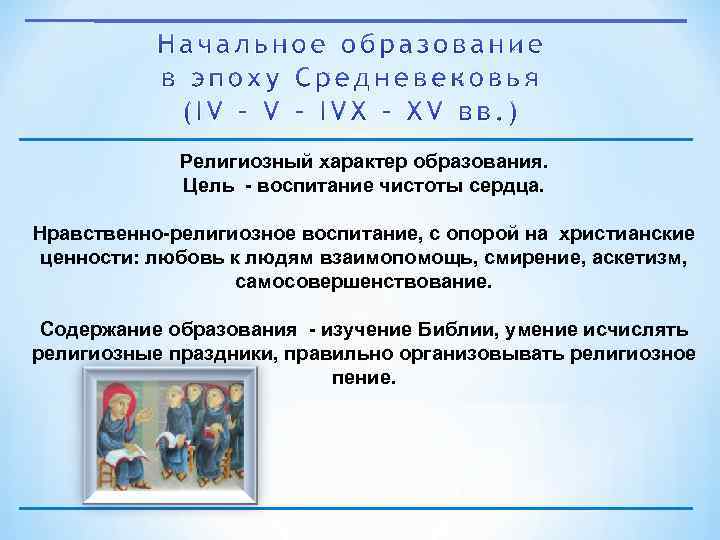 Начальное образование в эпоху Средневековья (IV - V - IVX - XV вв.)

Религиозный характер образования.
Цель - воспитание чистоты сердца.

Нравственно-религиозное воспитание, с опорой на христианские ценности: любовь к людям взаимопомощь, смирение, аскетизм, самосовершенствование.

Содержание образования - изучение Библии, умение исчислять религиозные праздники, правильно организовывать религиозное пение.